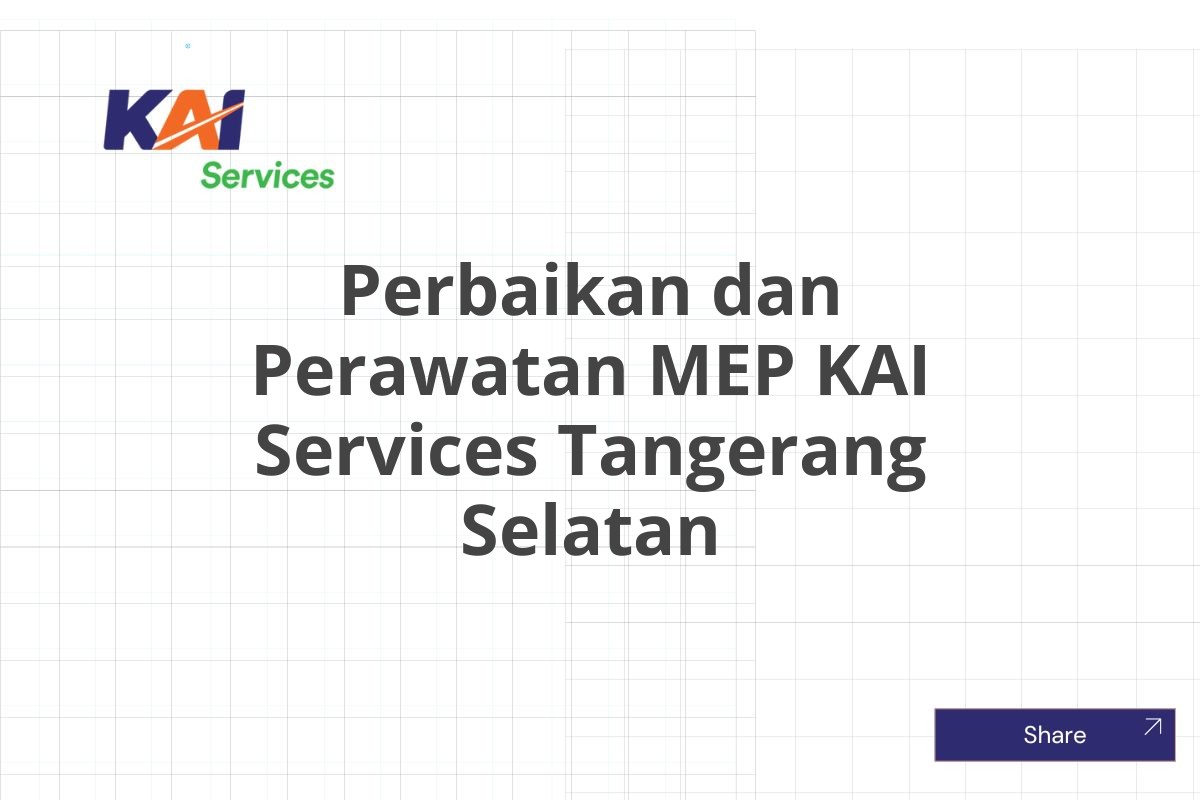 KAI
Services

Perbaikan dan Perawatan MEP KAI Services Tangerang Selatan

Share